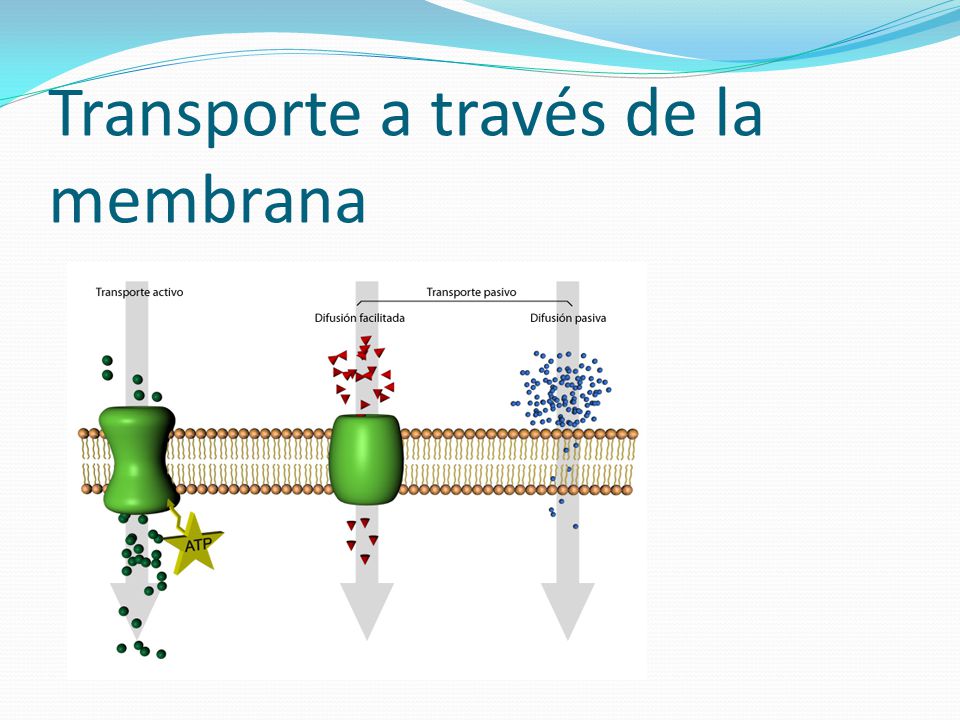 Transporte a través de la membrana

Transporte activo

Transporte pasivo

Difusión facilitada

Difusión pasiva

ATP